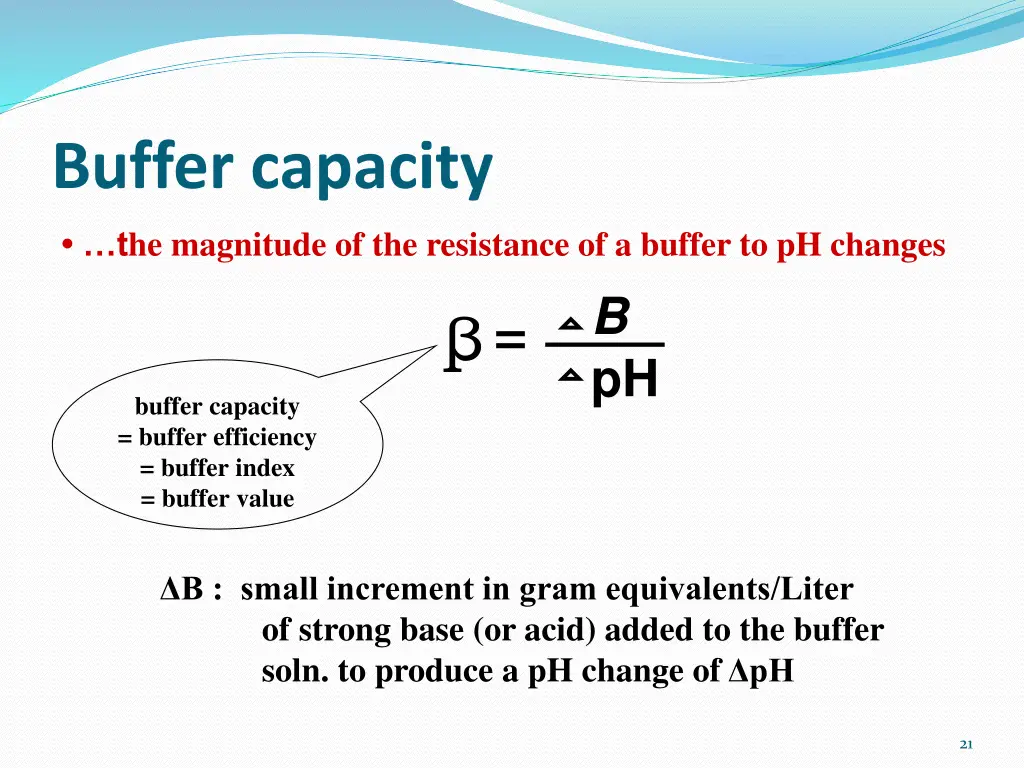 Buffer capacity

• …the magnitude of the resistance of a buffer to pH changes

$\beta = \frac{\Delta B}{\Delta pH}$

buffer capacity
= buffer efficiency
= buffer index
= buffer value

ΔB : small increment in gram equivalents/Liter of strong base (or acid) added to the buffer soln. to produce a pH change of ΔpH

21